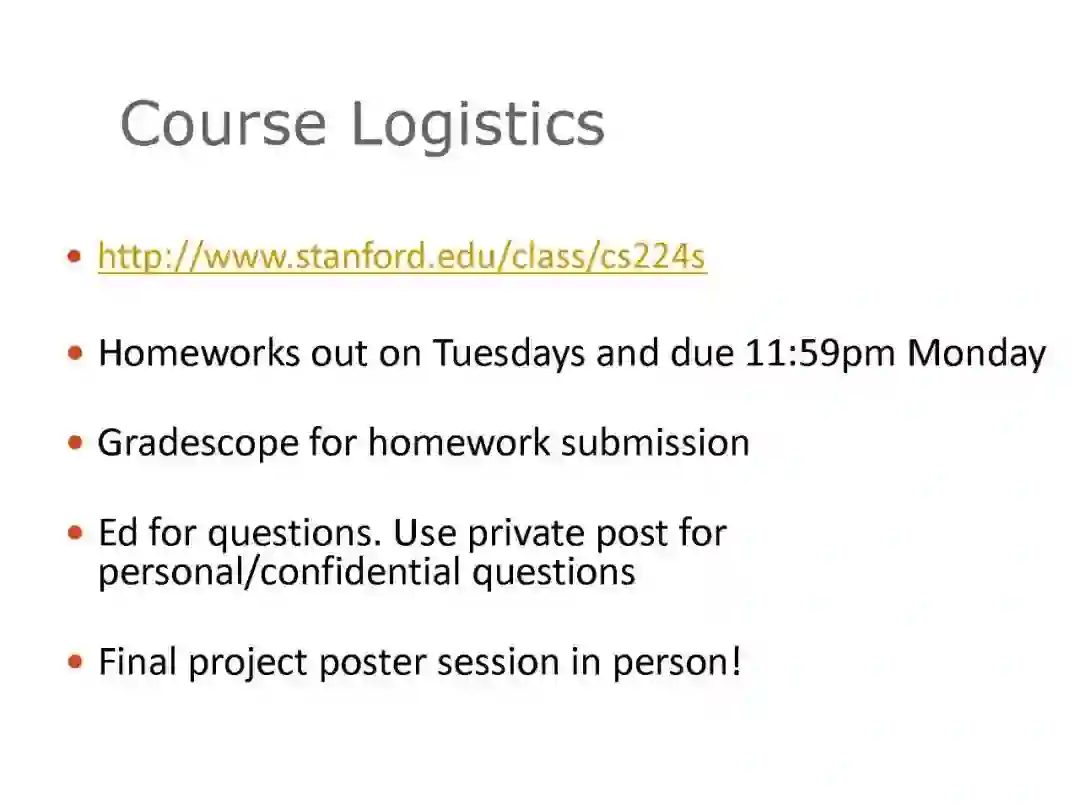 Course Logistics

• http://www.stanford.edu/class/cs224s

• Homeworks out on Tuesdays and due 11:59pm Monday

• Gradescope for homework submission

• Ed for questions. Use private post for personal/confidential questions

• Final project poster session in person!